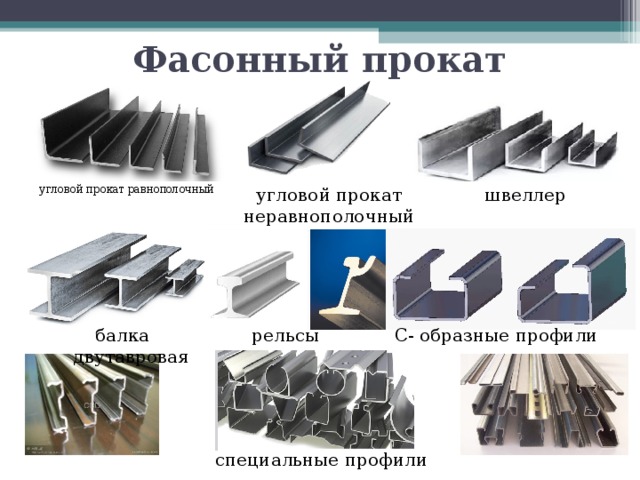 Фасонный прокат

угловой прокат равнополочный

угловой прокат неравнополочный

швеллер

балка двутавровая

рельсы

С- образные профили

специальные профили